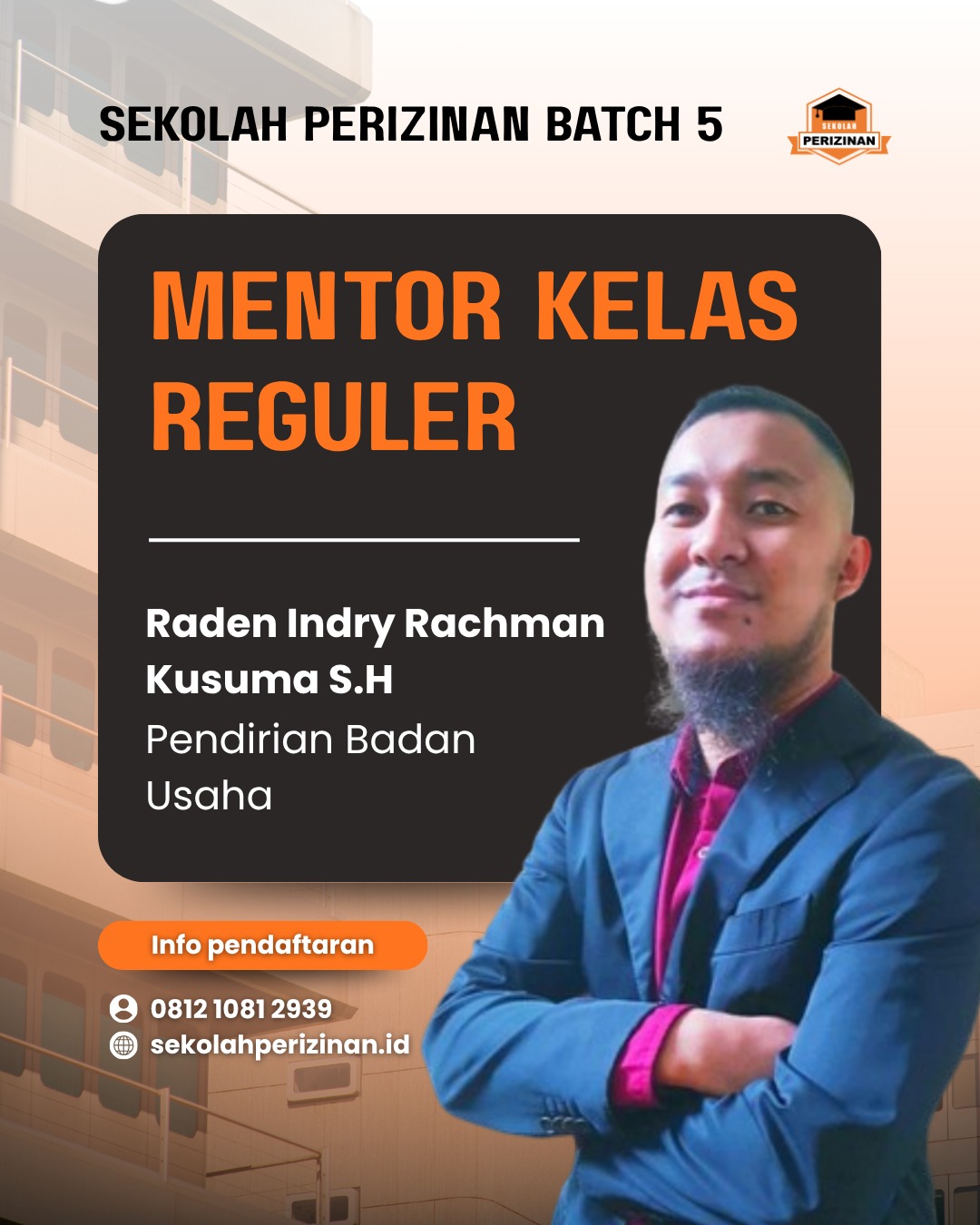 SEKOLAH PERIZINAN BATCH 5

SEKOLAH PERIZINAN

MENTOR KELAS REGULER

Raden Indry Rachman Kusuma S.H
Pendirian Badan Usaha

Info pendaftaran

0812 1081 2939
sekolahperizinan.id